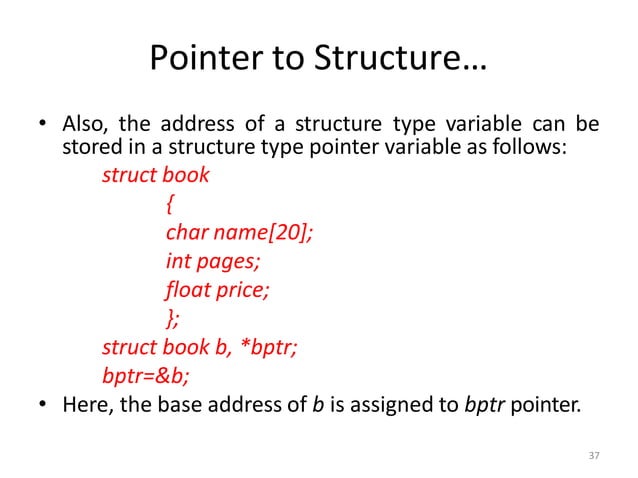 Pointer to Structure…

• Also, the address of a structure type variable can be stored in a structure type pointer variable as follows:

struct book
{
char name[20];
int pages;
float price;
};
struct book b, *bptr;
bptr=&b;

• Here, the base address of b is assigned to bptr pointer.

37